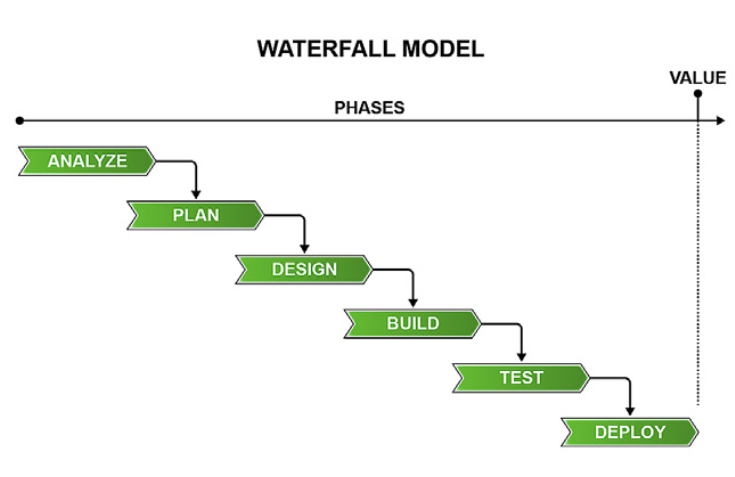 WATERFALL MODEL

VALUE

PHASES

ANALYZE

PLAN

DESIGN

BUILD

TEST

DEPLOY